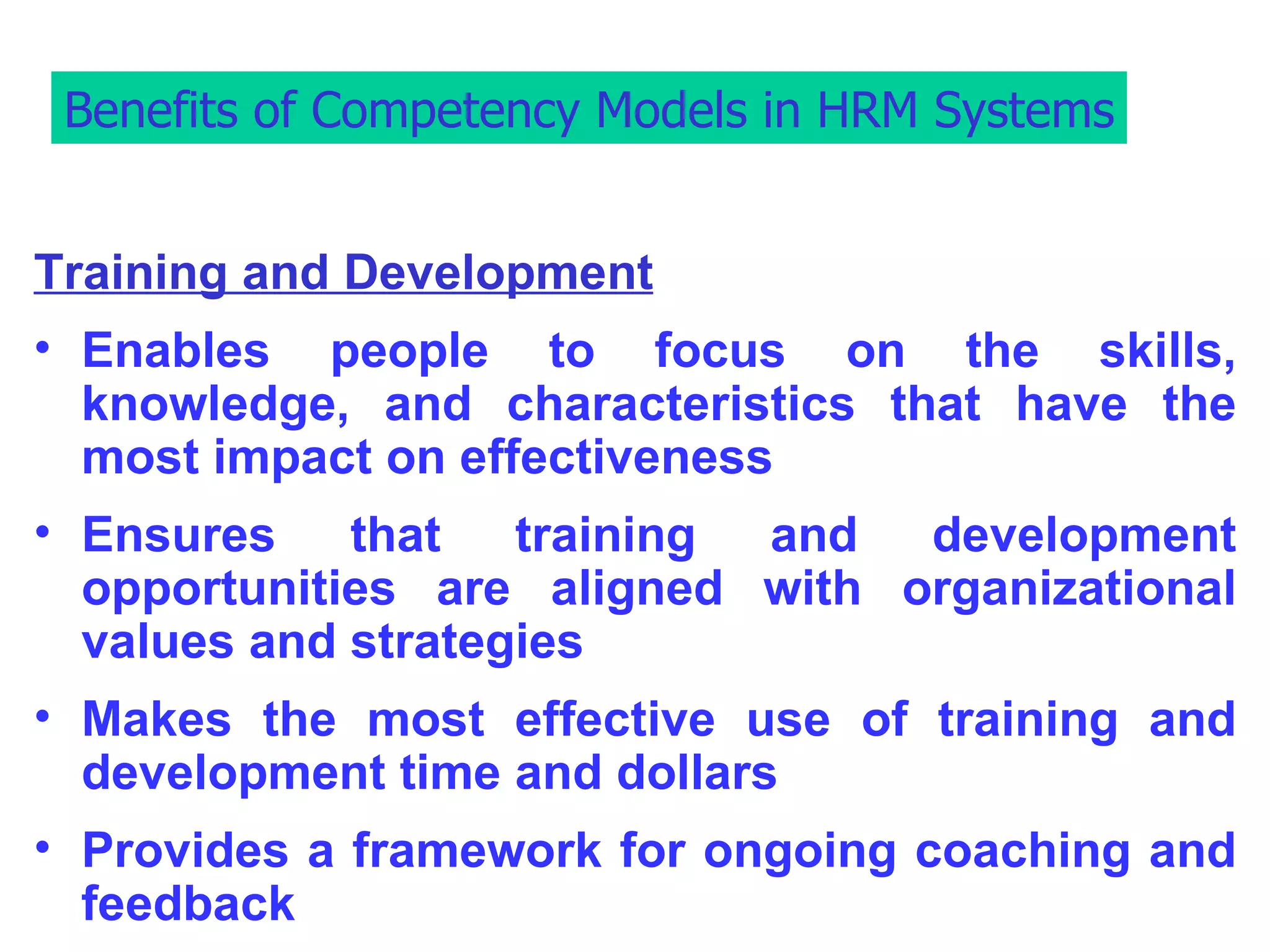 Benefits of Competency Models in HRM Systems

Training and Development

• Enables people to focus on the skills, knowledge, and characteristics that have the most impact on effectiveness

• Ensures that training and development opportunities are aligned with organizational values and strategies

• Makes the most effective use of training and development time and dollars

• Provides a framework for ongoing coaching and feedback